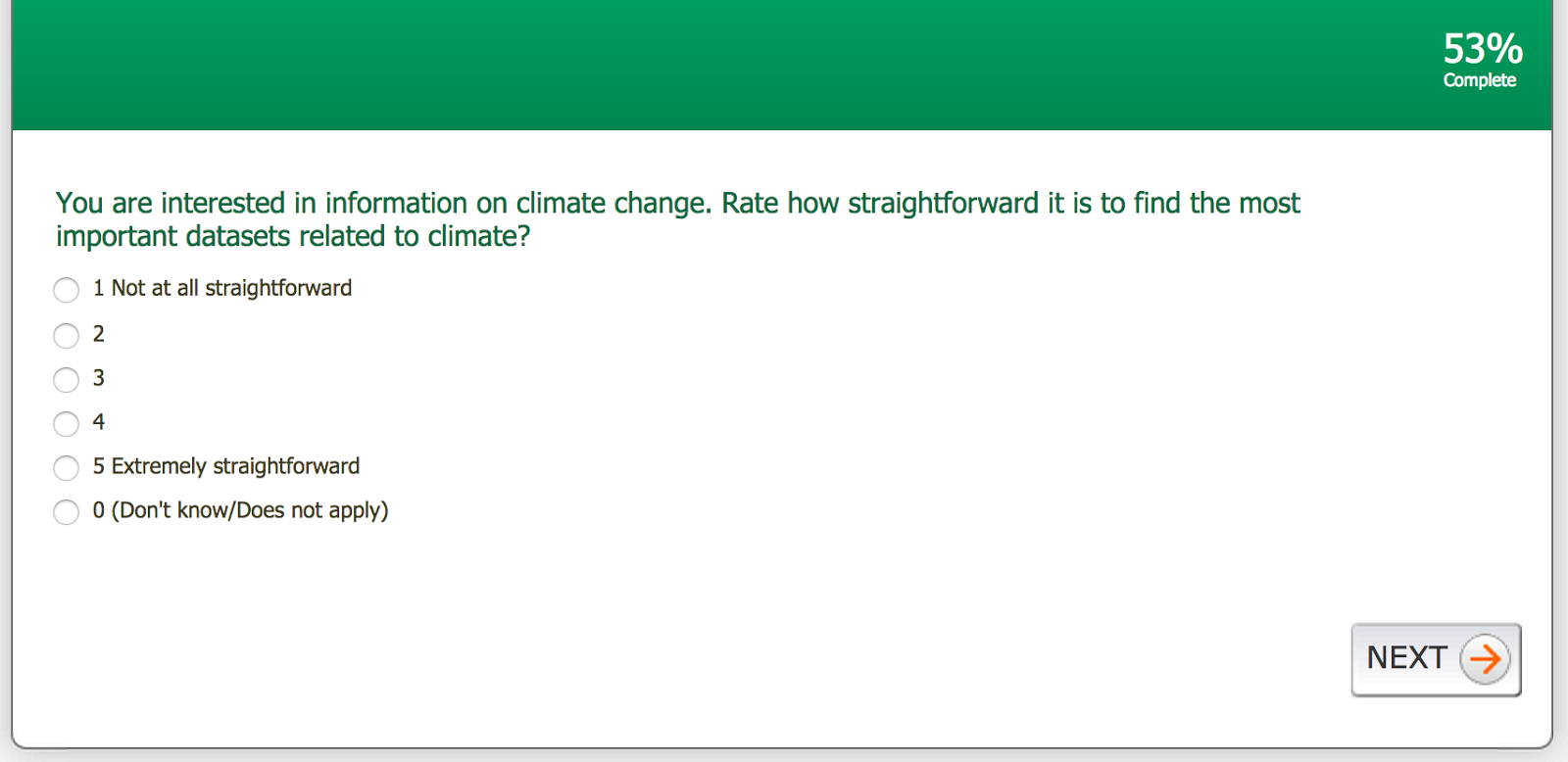 53%
Complete

You are interested in information on climate change. Rate how straightforward it is to find the most important datasets related to climate?

1 Not at all straightforward

2

3

4

5 Extremely straightforward

0 (Don't know/Does not apply)

NEXT